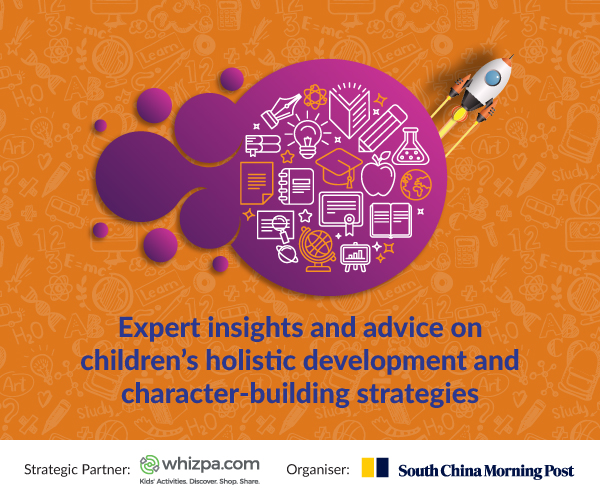 Expert insights and advice on children's holistic development and character-building strategies

Strategic Partner: whizpa.com
Kids' Activities. Discover. Shop. Share.

Organiser: South China Morning Post